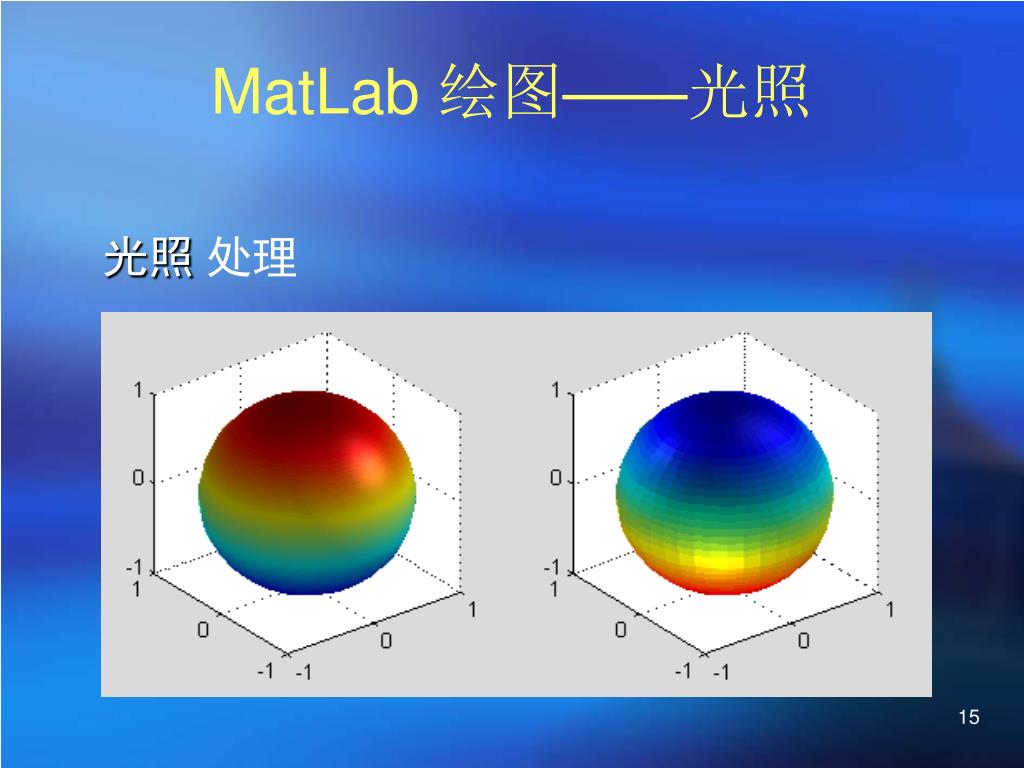 MatLab 绘图——光照

光照 处理

1
0
-1
1
0
-1
-1
0
1

1
0
-1
1
0
-1
-1
0
1

15